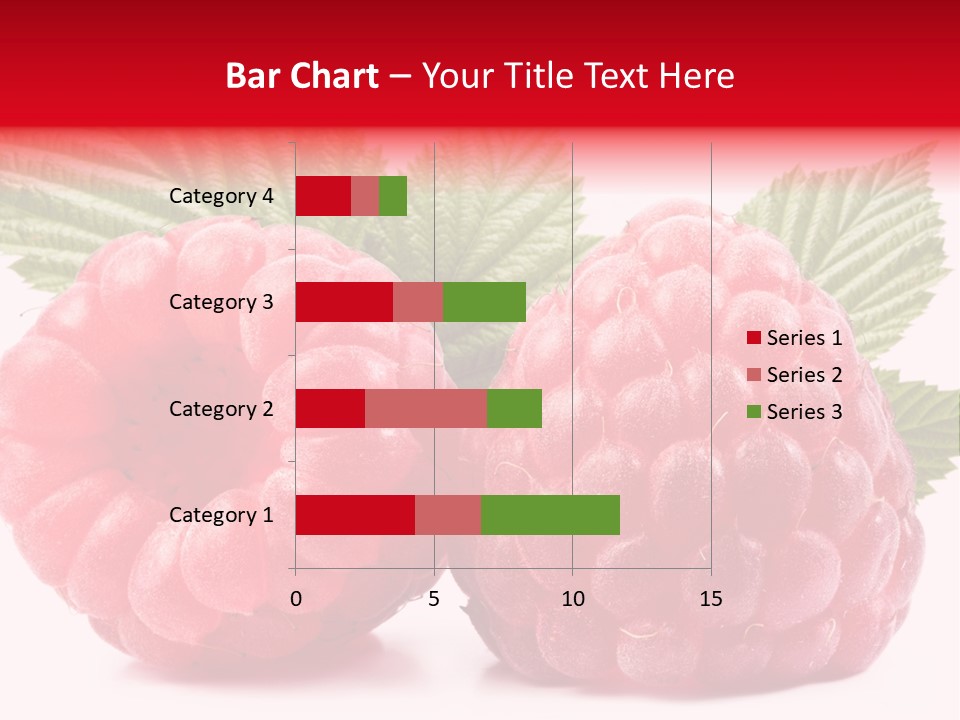 Bar Chart – Your Title Text Here

Category 4
Category 3
Category 2
Category 1

0
5
10
15

Series 1
Series 2
Series 3